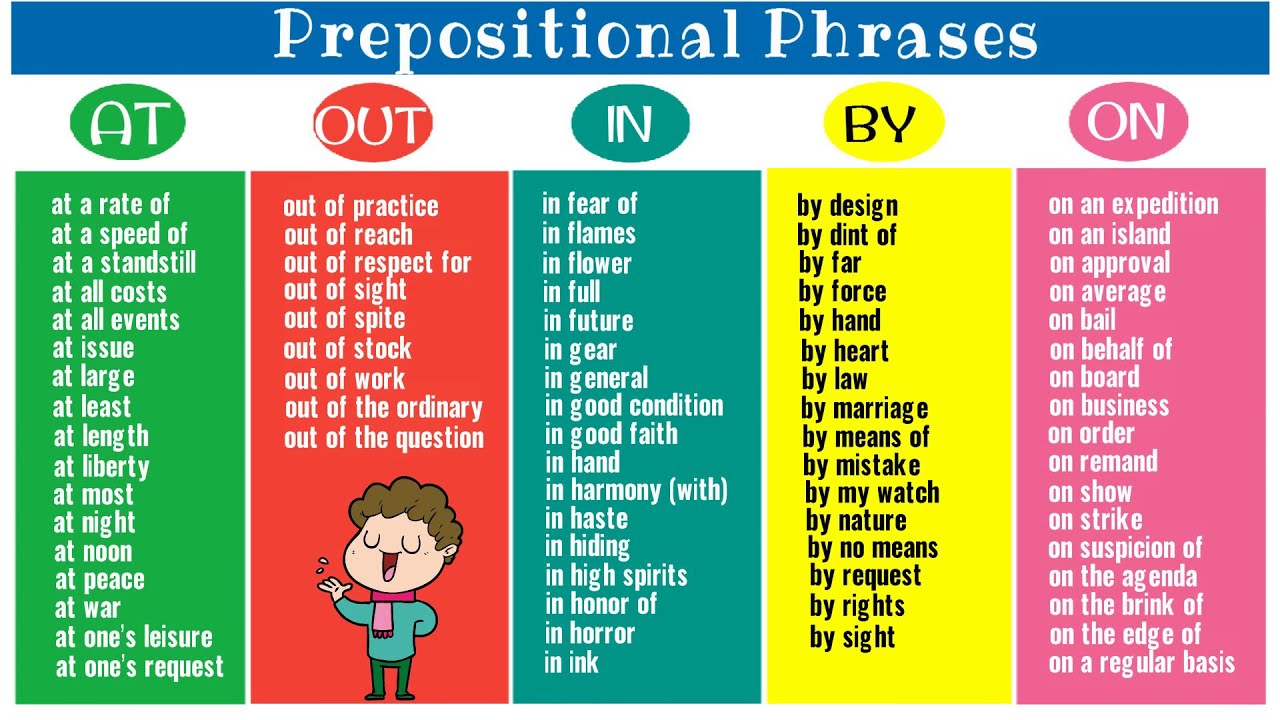 Prepositional Phrases

AT

at a rate of
at a speed of
at a standstill
at all costs
at all events
at issue
at large
at least
at length
at liberty
at most
at night
at noon
at peace
at war
at one's leisure
at one's request

OUT

out of practice
out of reach
out of respect for
out of sight
out of spite
out of stock
out of work
out of the ordinary
out of the question

IN

in fear of
in flames
in flower
in full
in future
in gear
in general
in good condition
in good faith
in hand
in harmony (with)
in haste
in hiding
in high spirits
in honor of
in horror
in ink

BY

by design
by dint of
by far
by force
by hand
by heart
by law
by marriage
by means of
by mistake
by my watch
by nature
by no means
by request
by rights
by sight

ON

on an expedition
on an island
on approval
on average
on bail
on behalf of
on board
on business
on order
on remand
on show
on strike
on suspicion of
on the agenda
on the brink of
on the edge of
on a regular basis